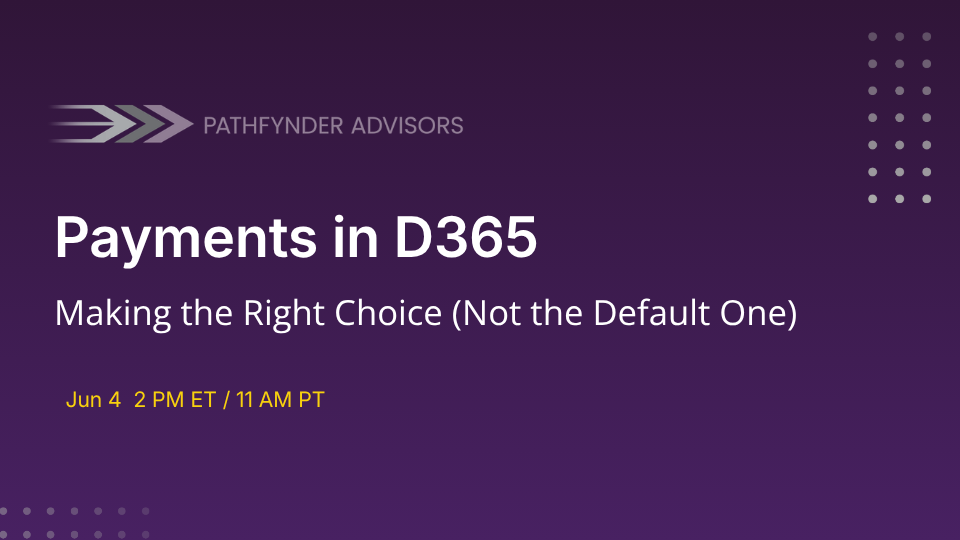 PATHFYNDER ADVISORS

Payments in D365

Making the Right Choice (Not the Default One)

Jun 4 2 PM ET / 11 AM PT